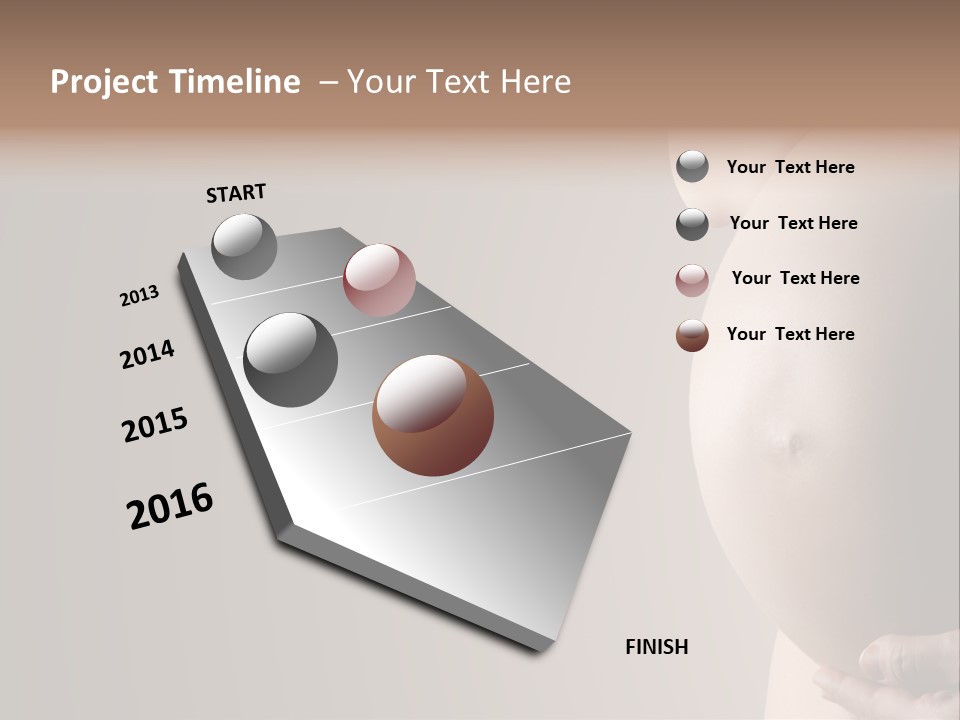 Project Timeline – Your Text Here

START

2013

2014

2015

2016

FINISH

Your Text Here

Your Text Here

Your Text Here

Your Text Here